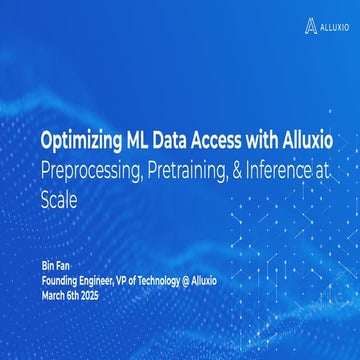 ALLUXIO

Optimizing ML Data Access with Alluxio
Preprocessing, Pretraining, & Inference at Scale

Bin Fan
Founding Engineer, VP of Technology @ Alluxio
March 6th 2025